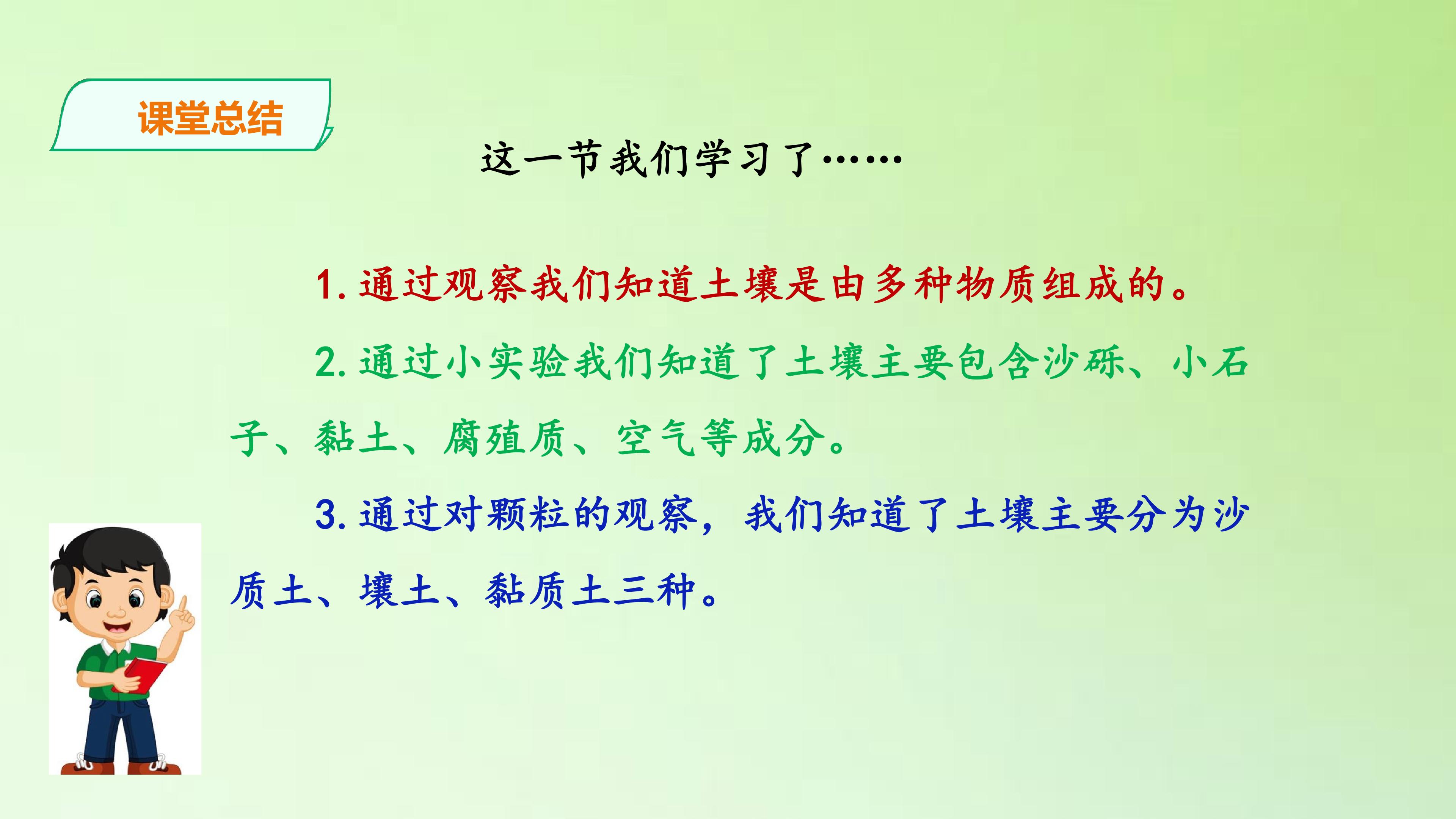 课堂总结

这一节我们学习了……

1.通过观察我们知道土壤是由多种物质组成的。

2.通过小实验我们知道了土壤主要包含沙砾、小石子、黏土、腐殖质、空气等成分。

3.通过对颗粒的观察，我们知道了土壤主要分为沙质土、壤土、黏质土三种。